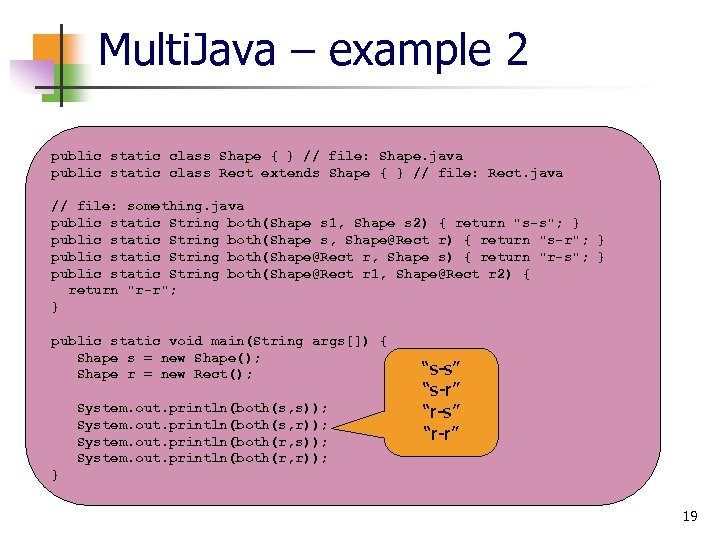 MultiJava – example 2

public static class Shape { } // file: Shape.java
public static class Rect extends Shape { } // file: Rect.java

// file: something.java
public static String both(Shape s1, Shape s2) { return "s-s"; }
public static String both(Shape s, Shape@Rect r) { return "s-r"; }
public static String both(Shape@Rect r, Shape s) { return "r-s"; }
public static String both(Shape@Rect r1, Shape@Rect r2) {
  return "r-r";
}

public static void main(String args[]) {
   Shape s = new Shape();
   Shape r = new Rect();

   System.out.println(both(s,s));
   System.out.println(both(s,r));
   System.out.println(both(r,s));
   System.out.println(both(r,r));
}

"s-s"
"s-r"
"r-s"
"r-r"

19